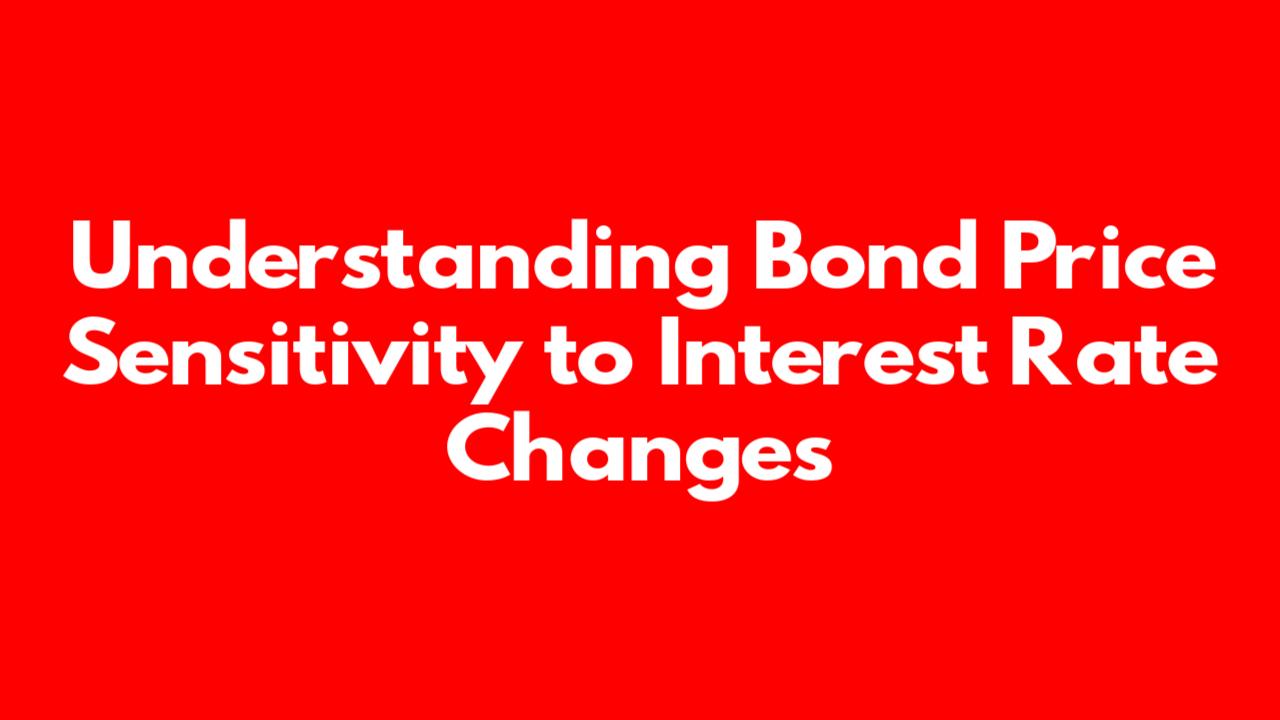 Understanding Bond Price Sensitivity to Interest Rate Changes